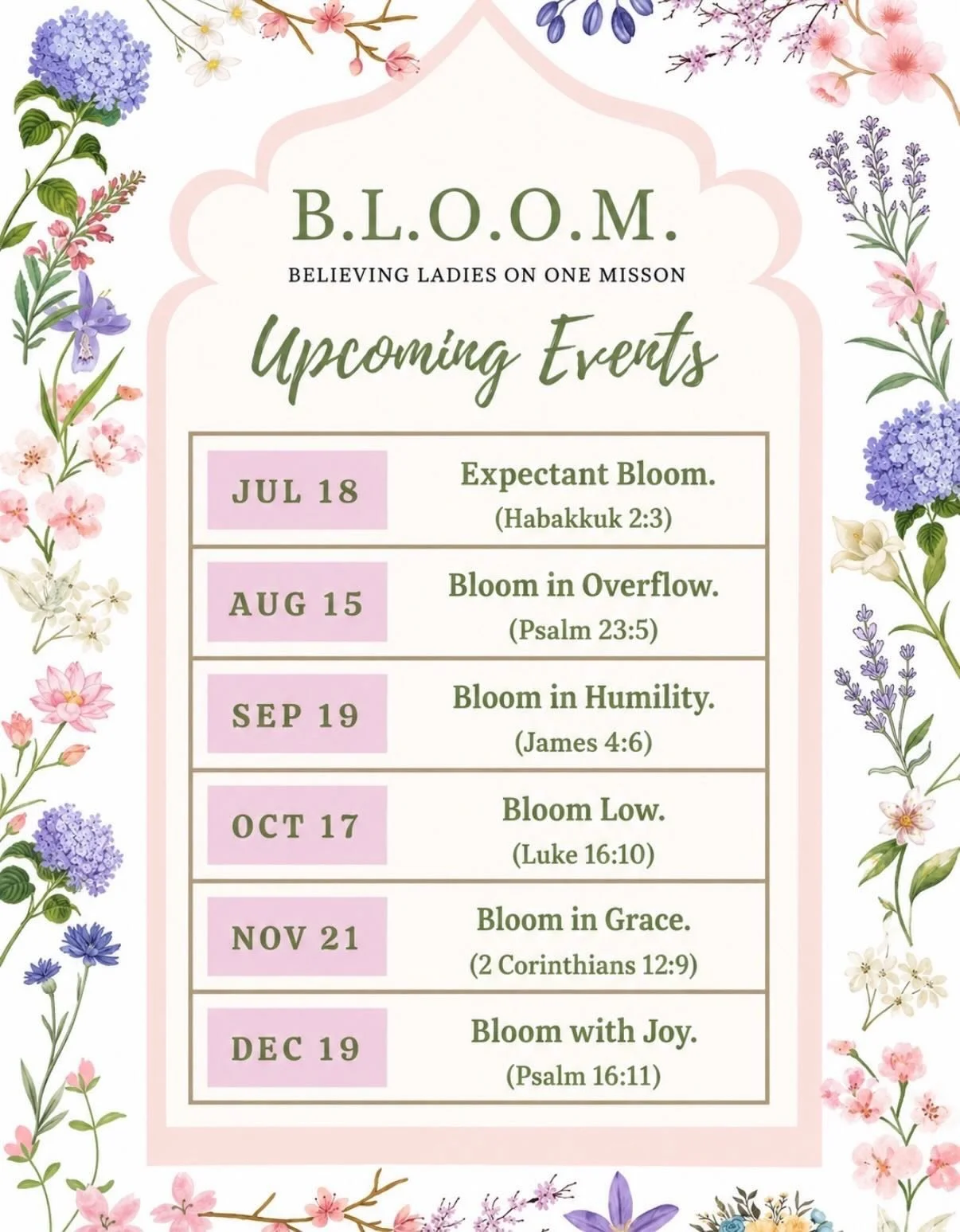 B.L.O.O.M.

BELIEVING LADIES ON ONE MISSON

Upcoming Events

| | |
|---|---|
| JUL 18 | Expectant Bloom. (Habakkuk 2:3) |
| AUG 15 | Bloom in Overflow. (Psalm 23:5) |
| SEP 19 | Bloom in Humility. (James 4:6) |
| OCT 17 | Bloom Low. (Luke 16:10) |
| NOV 21 | Bloom in Grace. (2 Corinthians 12:9) |
| DEC 19 | Bloom with Joy. (Psalm 16:11) |